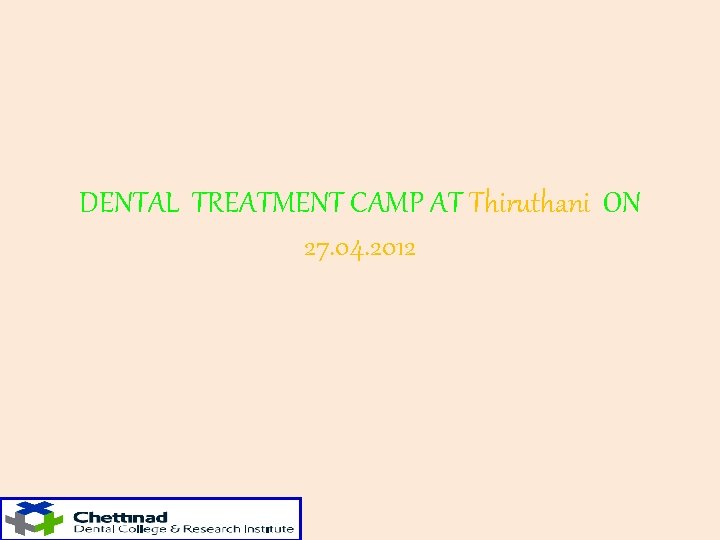 DENTAL TREATMENT CAMP AT Thiruthani ON 27.04.2012

Chettinad
Dental College & Research Institute